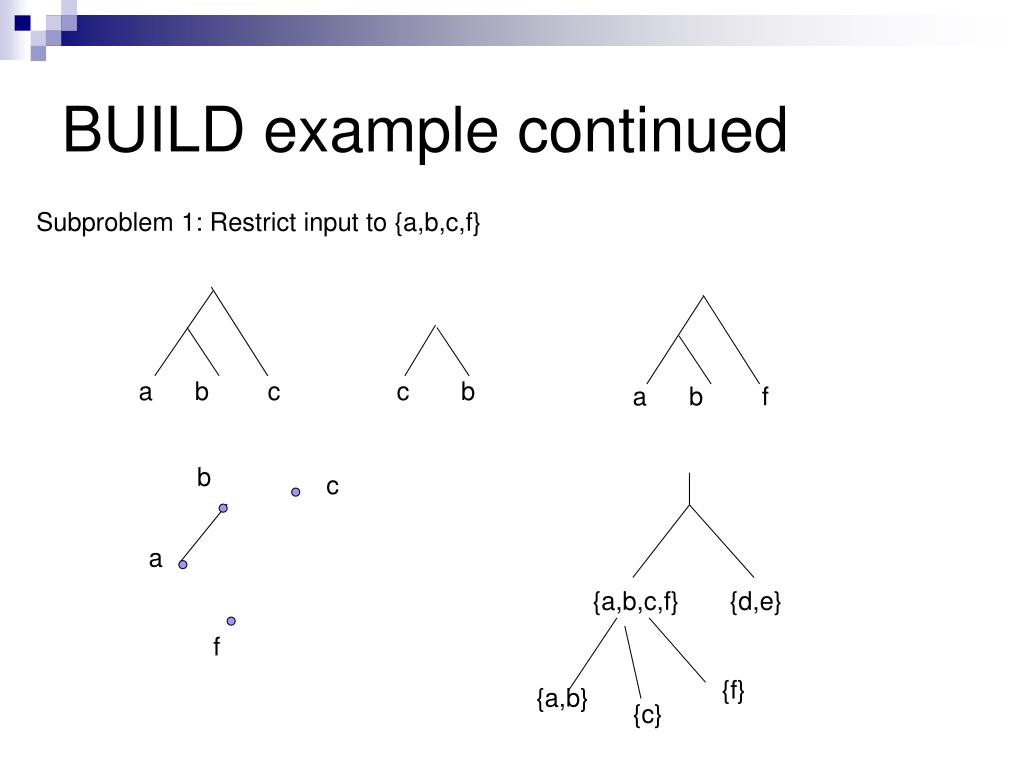 BUILD example continued

Subproblem 1: Restrict input to {a,b,c,f}

a b c

c b

a b f

b

c

a

f

{a,b,c,f} {d,e}

{a,b}

{c}

{f}